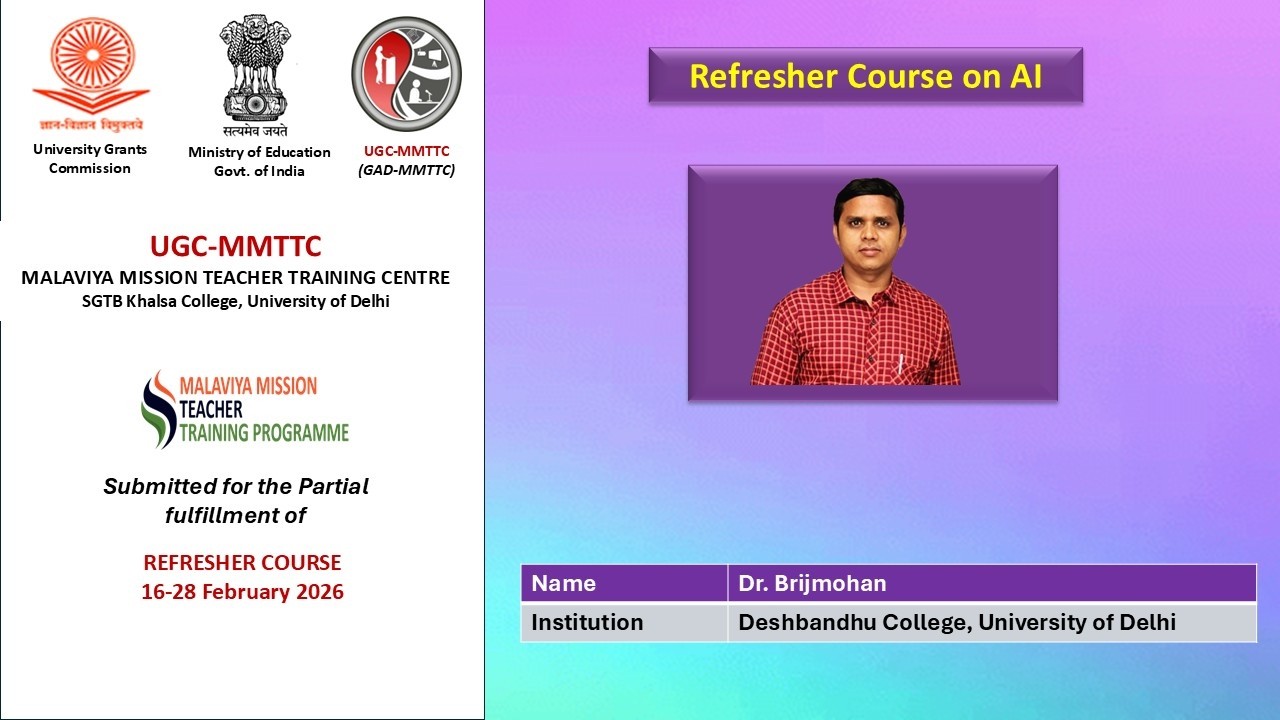 ज्ञान-विज्ञान विमुक्तये
University Grants Commission

सत्यमेव जयते
Ministry of Education Govt. of India

UGC-MMTTC
(GAD-MMTTC)

UGC-MMTTC
MALAVIYA MISSION TEACHER TRAINING CENTRE
SGTB Khalsa College, University of Delhi

MALAVIYA MISSION
TEACHER
TRAINING PROGRAMME

Submitted for the Partial fulfillment of

REFRESHER COURSE
16-28 February 2026

Refresher Course on AI

| Name | Dr. Brijmohan |
|---|---|
| Institution | Deshbandhu College, University of Delhi |